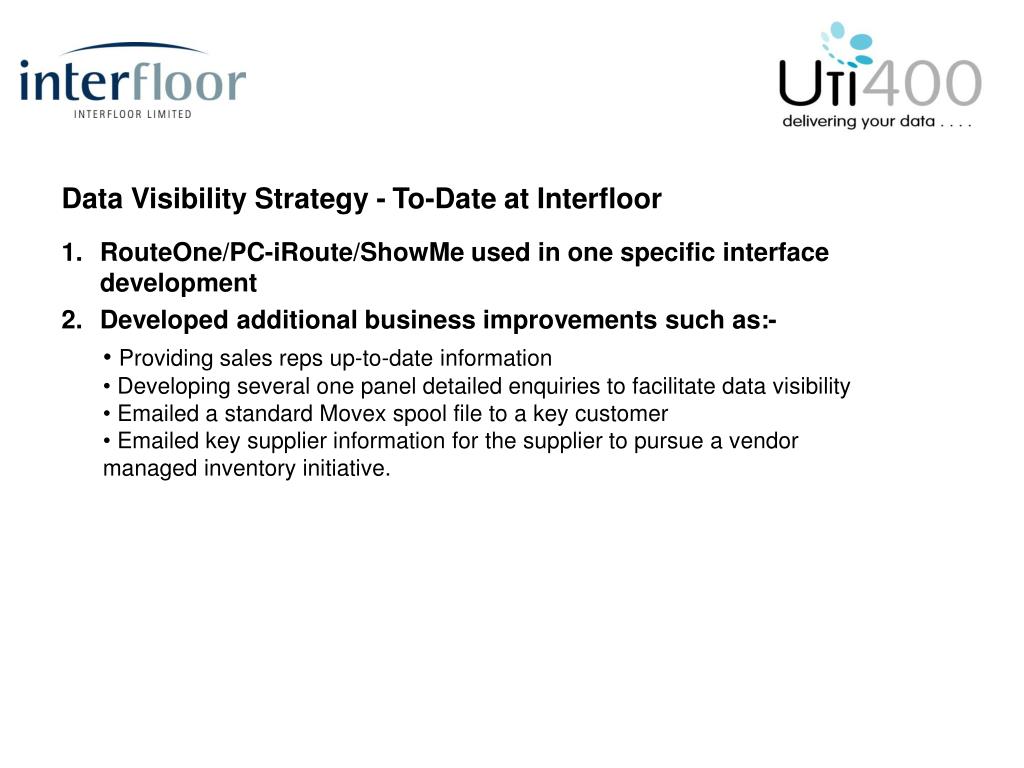 interfloor
INTERFLOOR LIMITED

UTI400
delivering your data . . . .

Data Visibility Strategy - To-Date at Interfloor

1. RouteOne/PC-iRoute/ShowMe used in one specific interface development

2. Developed additional business improvements such as:-

• Providing sales reps up-to-date information
• Developing several one panel detailed enquiries to facilitate data visibility
• Emailed a standard Movex spool file to a key customer
• Emailed key supplier information for the supplier to pursue a vendor managed inventory initiative.